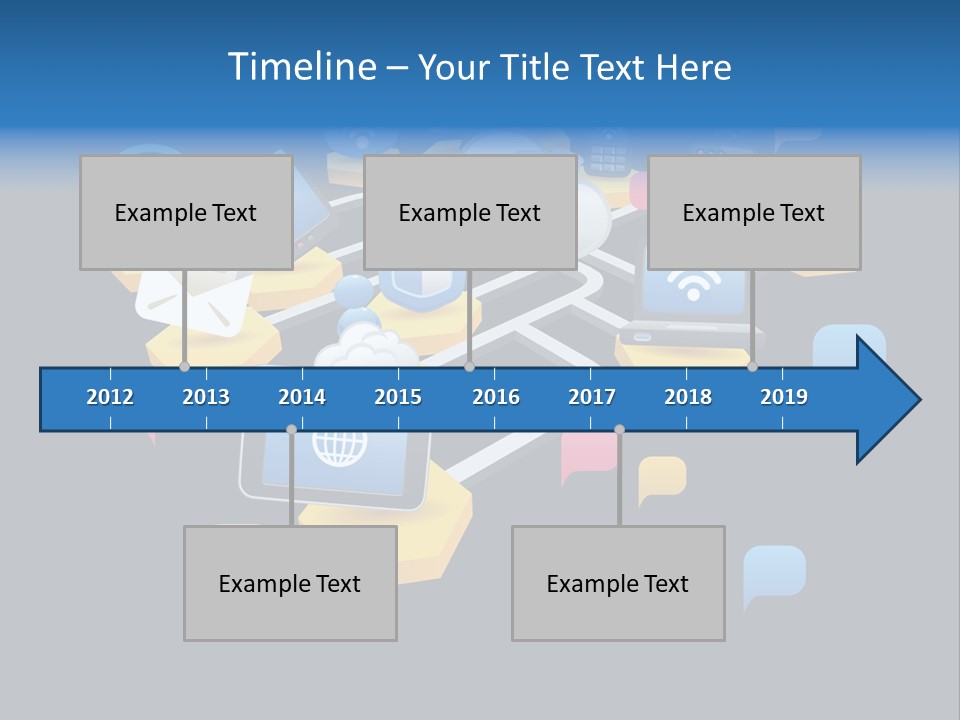 Timeline – Your Title Text Here

Example Text

Example Text

Example Text

2012 2013 2014 2015 2016 2017 2018 2019

Example Text

Example Text